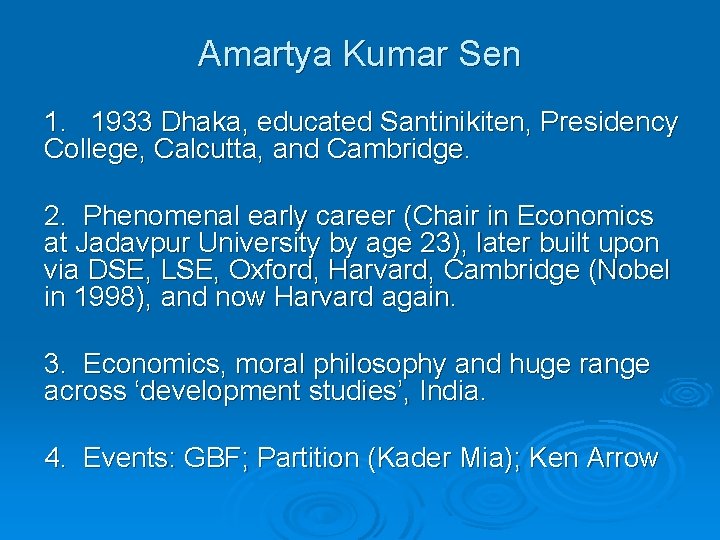 Amartya Kumar Sen

1. 1933 Dhaka, educated Santinikiten, Presidency College, Calcutta, and Cambridge.

2. Phenomenal early career (Chair in Economics at Jadavpur University by age 23), later built upon via DSE, LSE, Oxford, Harvard, Cambridge (Nobel in 1998), and now Harvard again.

3. Economics, moral philosophy and huge range across ‘development studies’, India.

4. Events: GBF; Partition (Kader Mia); Ken Arrow